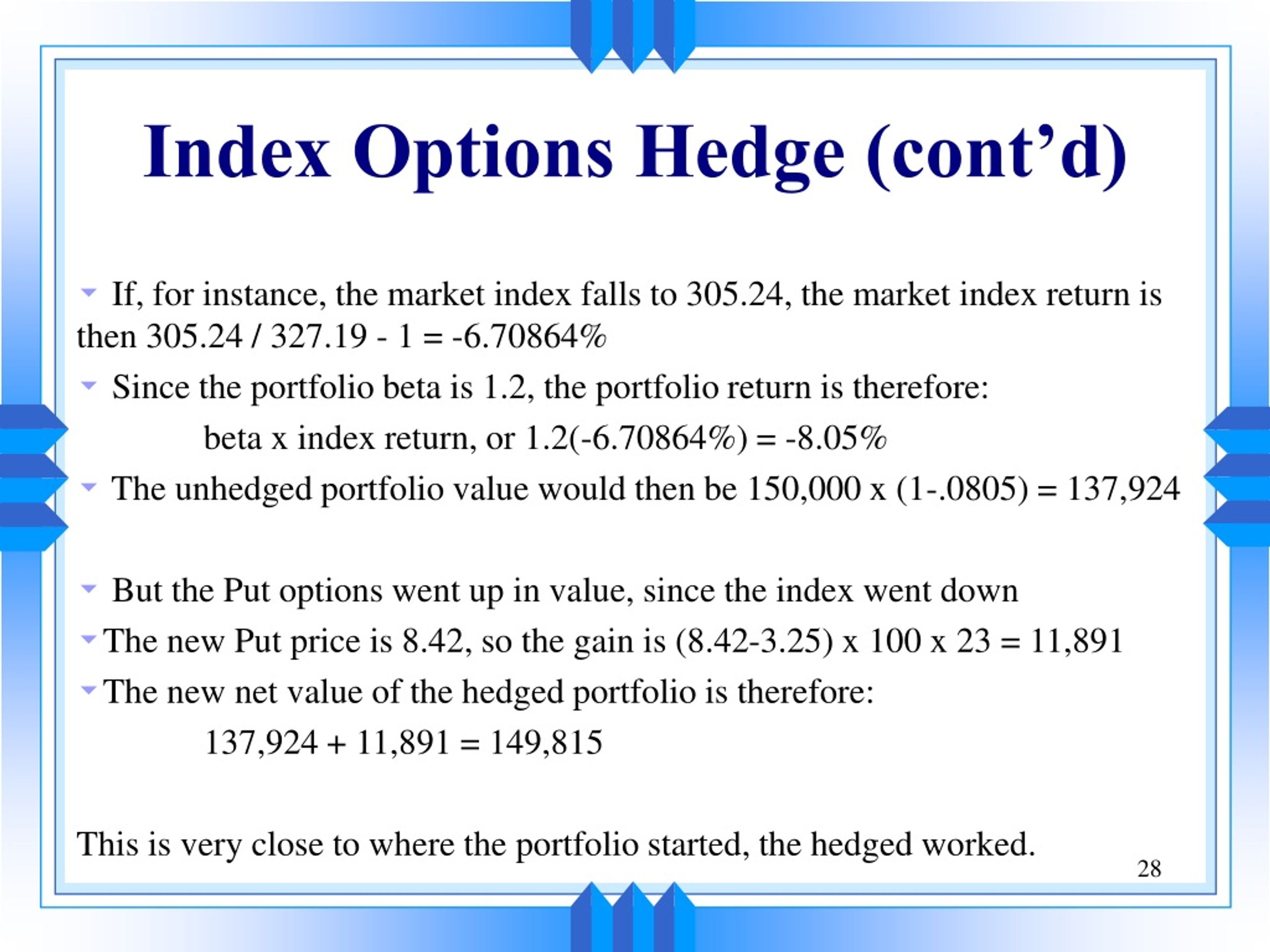 Index Options Hedge (cont’d)

If, for instance, the market index falls to 305.24, the market index return is then 305.24 / 327.19 - 1 = -6.70864%

Since the portfolio beta is 1.2, the portfolio return is therefore:

beta x index return, or 1.2(-6.70864%) = -8.05%

The unhedged portfolio value would then be 150,000 x (1-.0805) = 137,924

But the Put options went up in value, since the index went down

The new Put price is 8.42, so the gain is (8.42-3.25) x 100 x 23 = 11,891

The new net value of the hedged portfolio is therefore:

137,924 + 11,891 = 149,815

This is very close to where the portfolio started, the hedged worked.

28